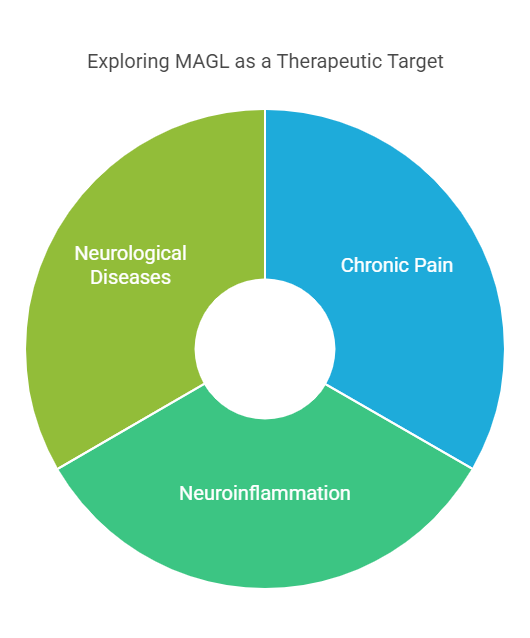 Exploring MAGL as a Therapeutic Target

Neurological Diseases

Chronic Pain

Neuroinflammation